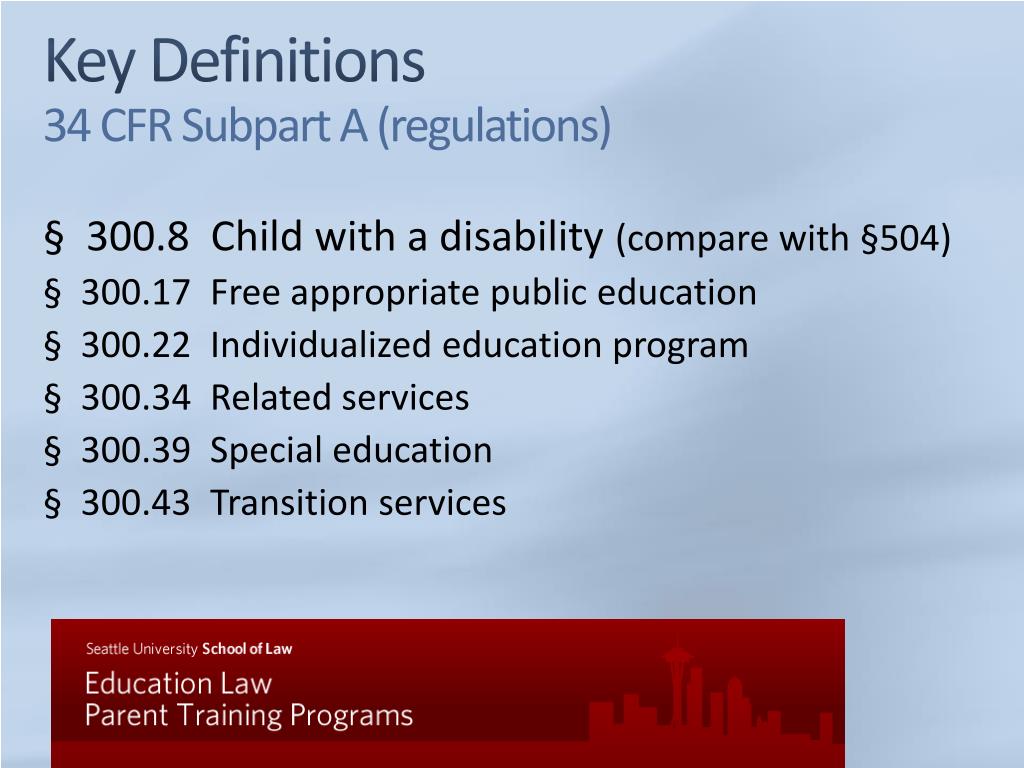 Key Definitions
34 CFR Subpart A (regulations)

§ 300.8 Child with a disability (compare with §504)
§ 300.17 Free appropriate public education
§ 300.22 Individualized education program
§ 300.34 Related services
§ 300.39 Special education
§ 300.43 Transition services

Seattle University School of Law
Education Law
Parent Training Programs